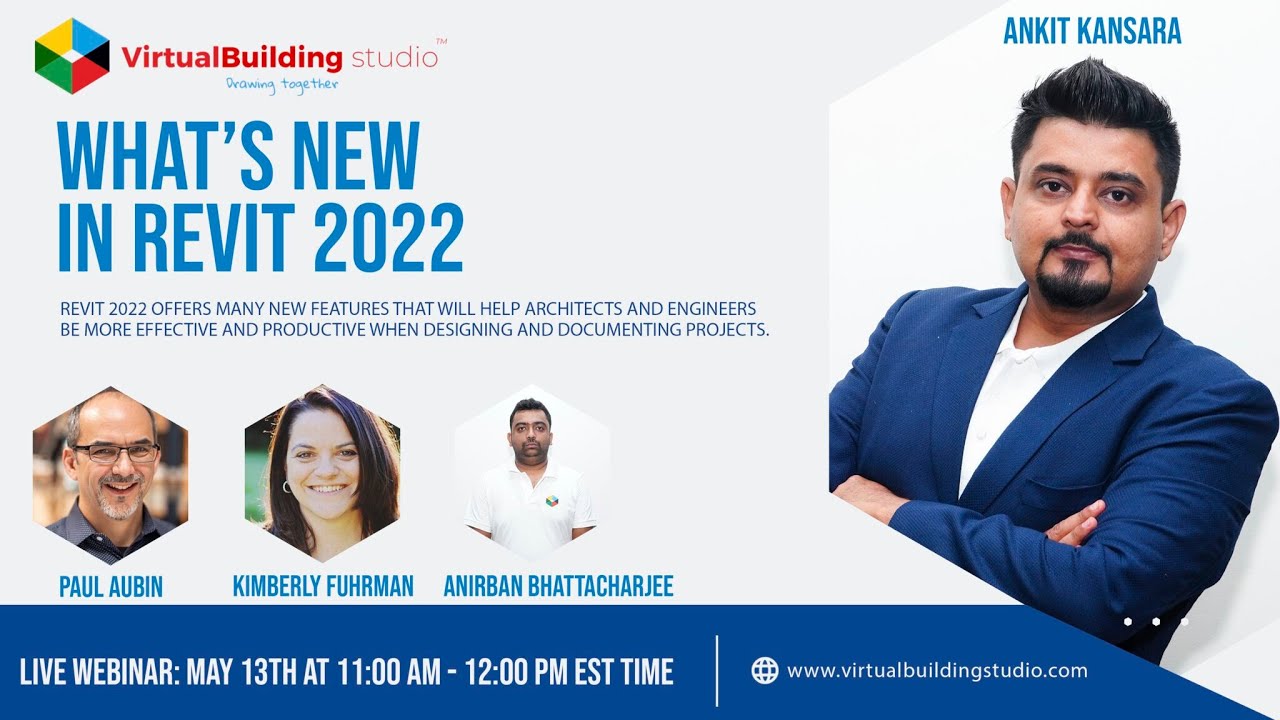 VirtualBuilding studio™
Drawing together

ANKIT KANSARA

WHAT'S NEW IN REVIT 2022

REVIT 2022 OFFERS MANY NEW FEATURES THAT WILL HELP ARCHITECTS AND ENGINEERS BE MORE EFFECTIVE AND PRODUCTIVE WHEN DESIGNING AND DOCUMENTING PROJECTS.

PAUL AUBIN

KIMBERLY FUHRMAN

ANIRBAN BHATTACHARJEE

LIVE WEBINAR: MAY 13TH AT 11:00 AM - 12:00 PM EST TIME

www.virtualbuildingstudio.com